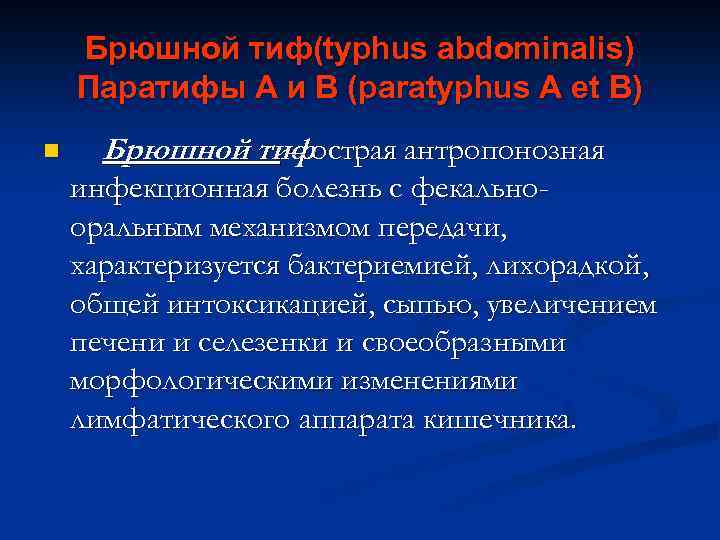 Брюшной тиф(typhus abdominalis) Паратифы А и В (paratyphus A et B)

Брюшной тиф острая антропонозная инфекционная болезнь с фекально-оральным механизмом передачи, характеризуется бактериемией, лихорадкой, общей интоксикацией, сыпью, увеличением печени и селезенки и своеобразными морфологическими изменениями лимфатического аппарата кишечника.